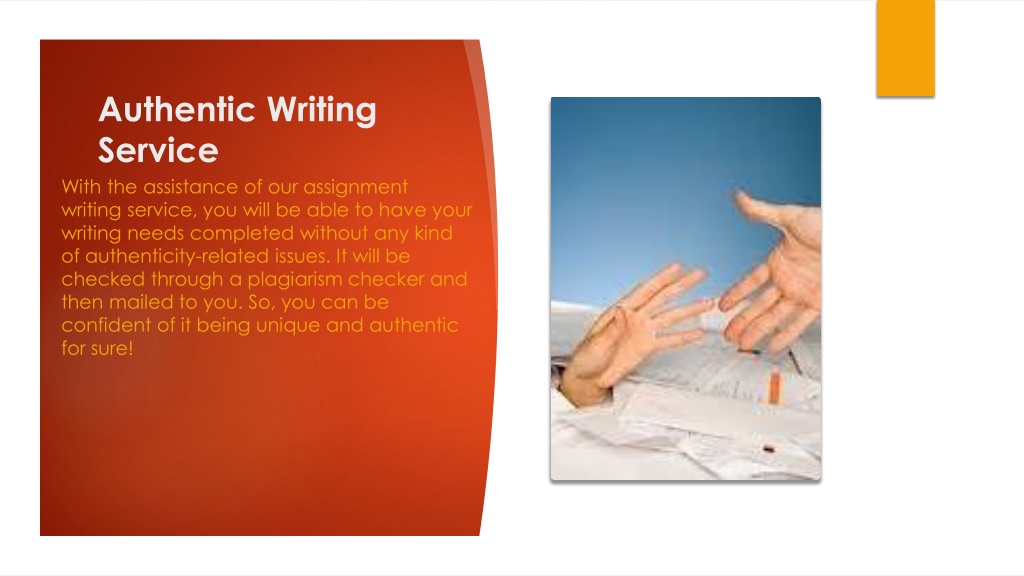 Authentic Writing Service

With the assistance of our assignment writing service, you will be able to have your writing needs completed without any kind of authenticity-related issues. It will be checked through a plagiarism checker and then mailed to you. So, you can be confident of it being unique and authentic for sure!